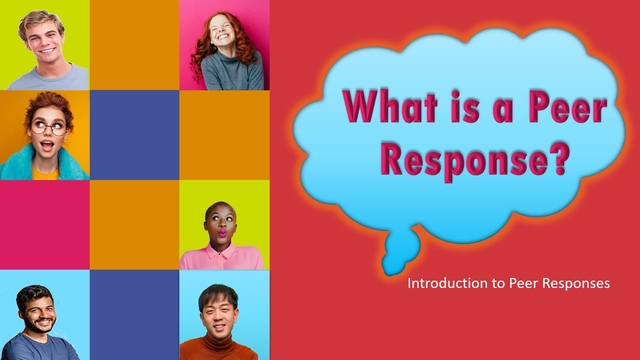 What is a Peer Response?

Introduction to Peer Responses